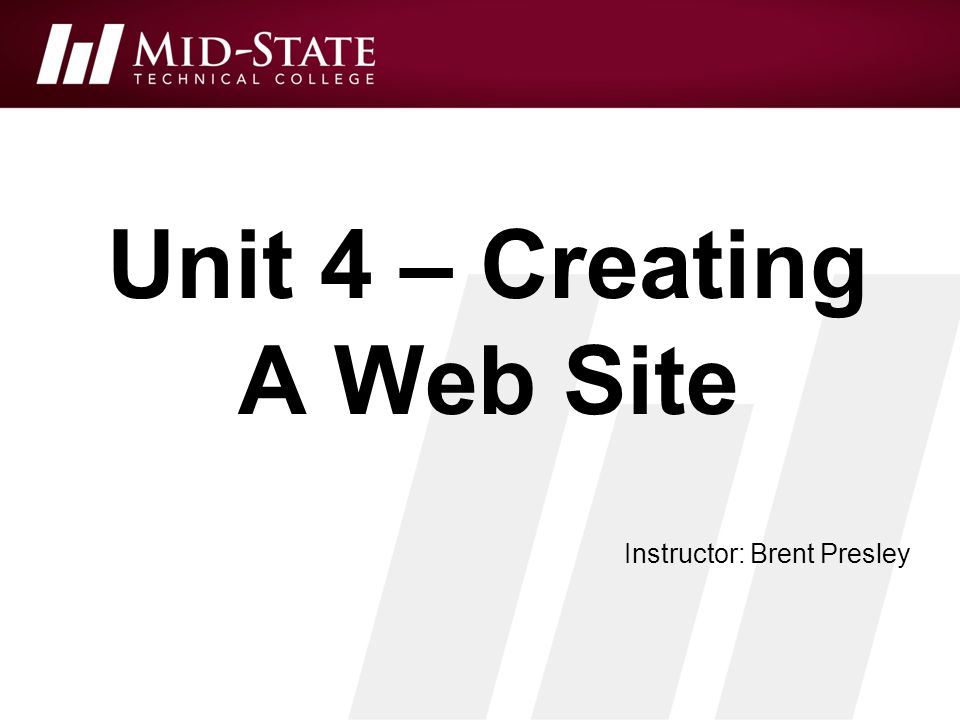 MID-STATE
TECHNICAL COLLEGE

Unit 4 – Creating A Web Site

Instructor: Brent Presley